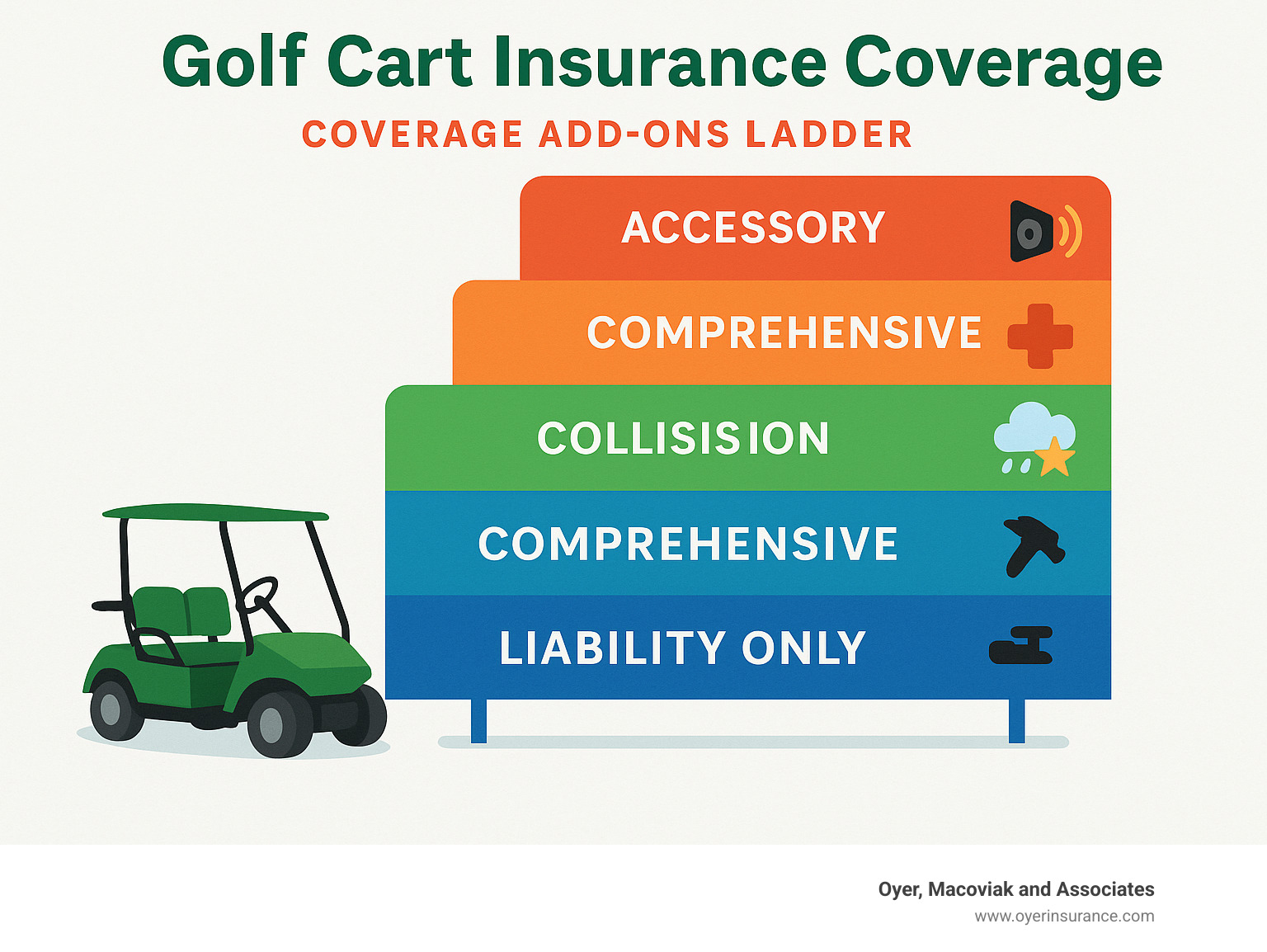 Golf Cart Insurance Coverage

COVERAGE ADD-ONS LADDER

ACCESSORY

COMPREHENSIVE

COLLISISION

COMPREHENSIVE

LIABILITY ONLY

Oyer, Macoviak and Associates
www.oyerinsurance.com